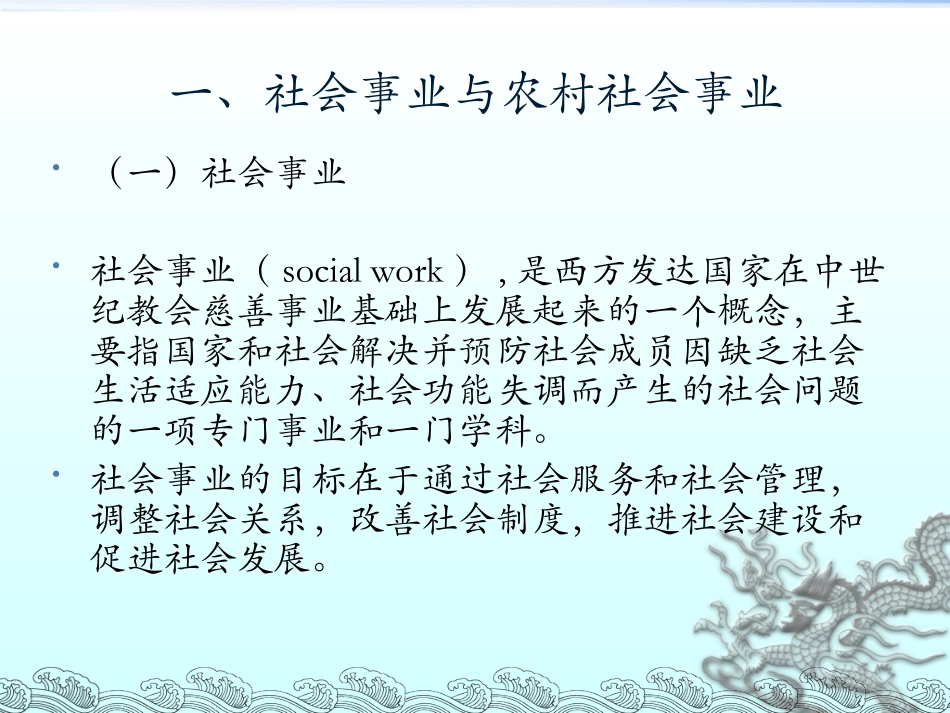 一、社会事业与农村社会事业

• （一）社会事业

• 社会事业（ social work ），是西方发达国家在中世纪教会慈善事业基础上发展起来的一个概念，主要指国家和社会解决并预防社会成员因缺乏社会生活适应能力、社会功能失调而产生的社会问题的一项专门事业和一门学科。

• 社会事业的目标在于通过社会服务和社会管理，调整社会关系，改善社会制度，推进社会建设和促进社会发展。